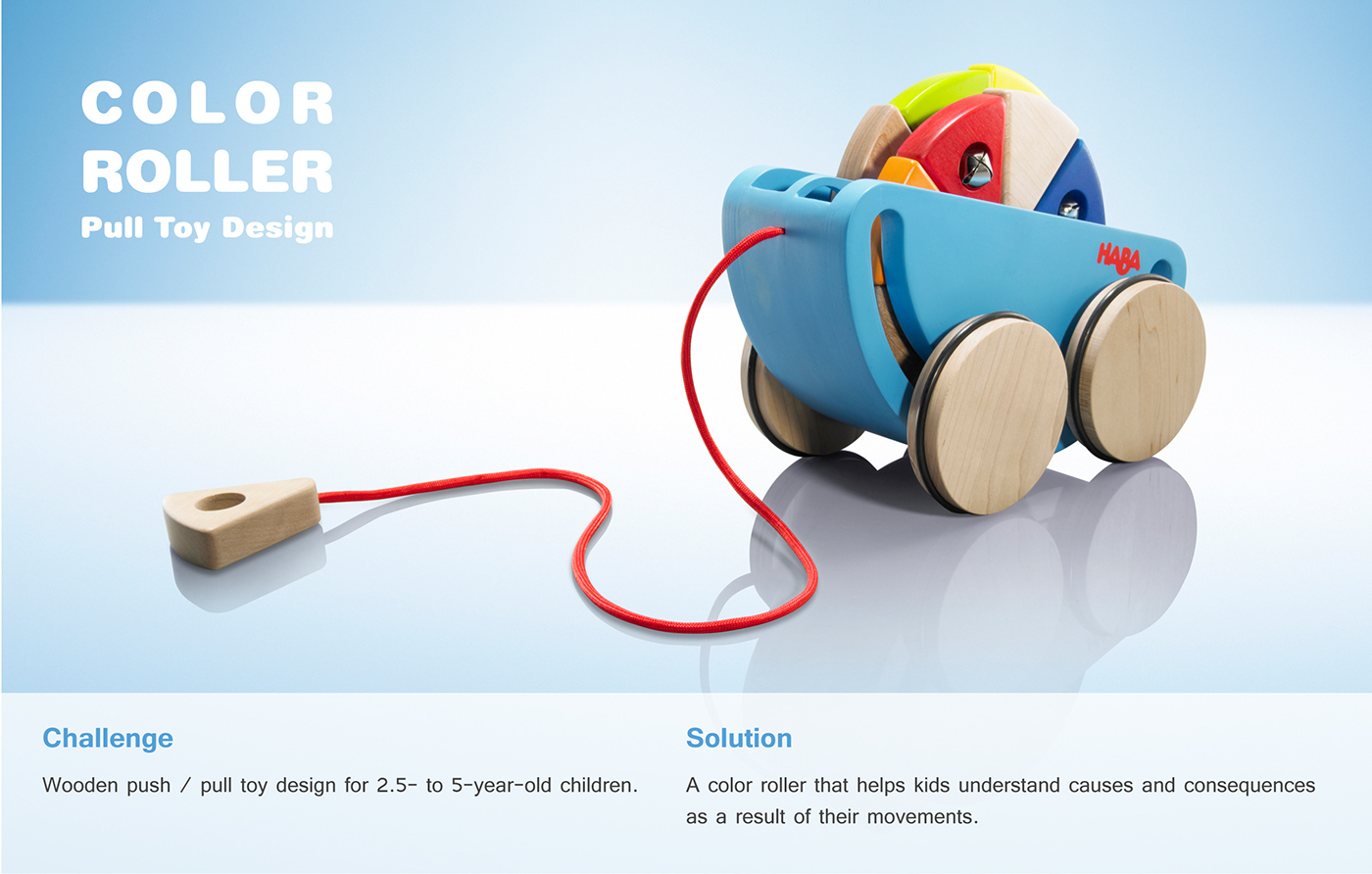 COLOR ROLLER
Pull Toy Design

HABA

Challenge
Wooden push / pull toy design for 2.5- to 5-year-old children.

Solution
A color roller that helps kids understand causes and consequences as a result of their movements.